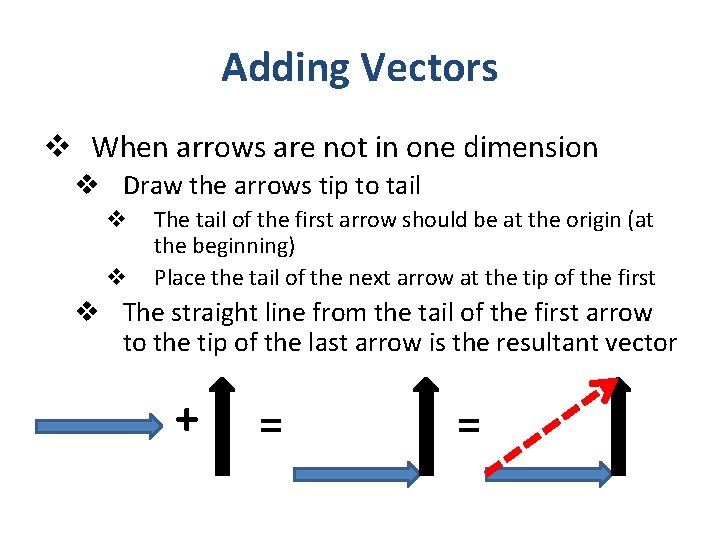 Adding Vectors

❖ When arrows are not in one dimension
❖ Draw the arrows tip to tail
❖ The tail of the first arrow should be at the origin (at the beginning)
❖ Place the tail of the next arrow at the tip of the first
❖ The straight line from the tail of the first arrow to the tip of the last arrow is the resultant vector

+ = =